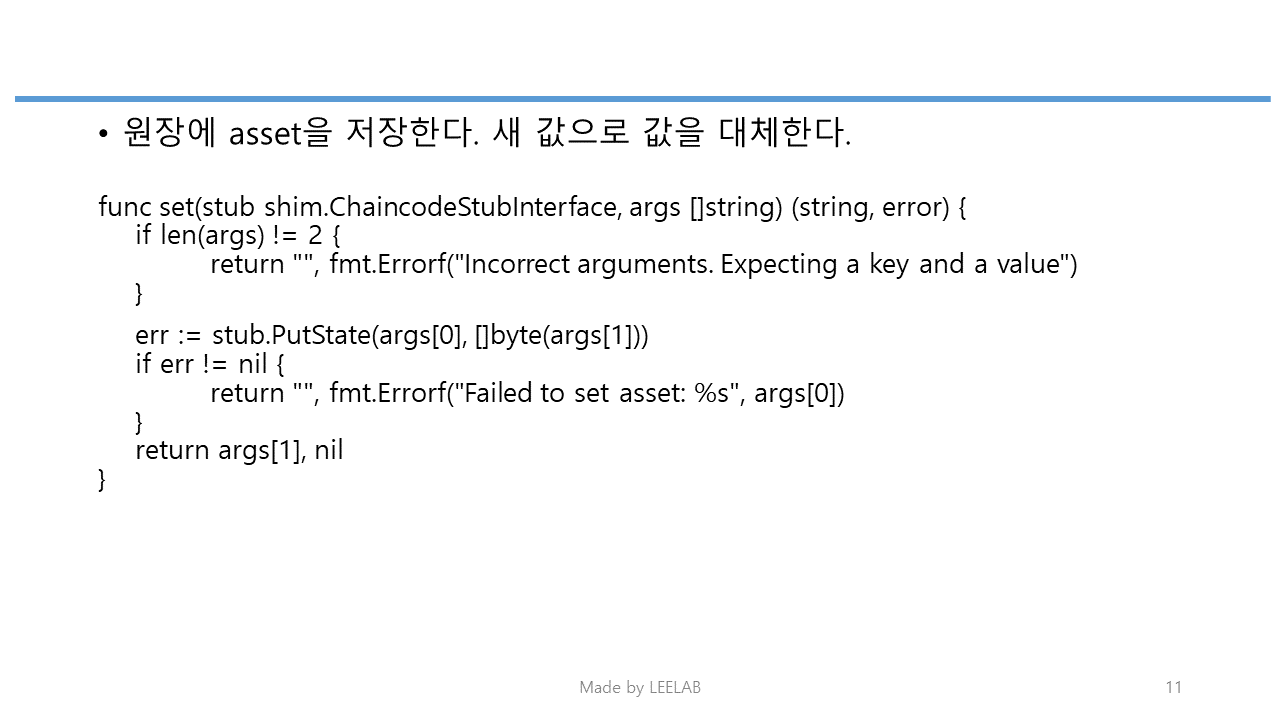 • 원장에 asset을 저장한다. 새 값으로 값을 대체한다.

func set(stub shim.ChaincodeStubInterface, args []string) (string, error) {
    if len(args) != 2 {
        return "", fmt.Errorf("Incorrect arguments. Expecting a key and a value")
    }

    err := stub.PutState(args[0], []byte(args[1]))
    if err != nil {
        return "", fmt.Errorf("Failed to set asset: %s", args[0])
    }
    return args[1], nil
}

Made by LEELAB

11